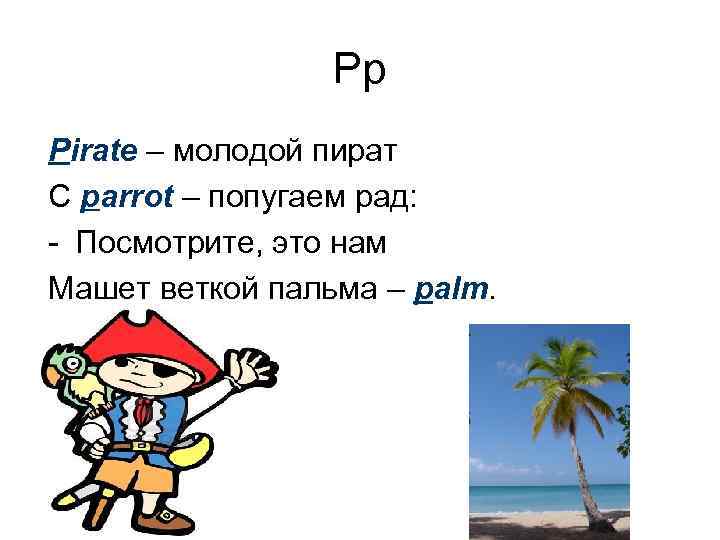 Pp

Pirate – молодой пират
С parrot – попугаем рад:
- Посмотрите, это нам
Машет веткой пальма – palm.